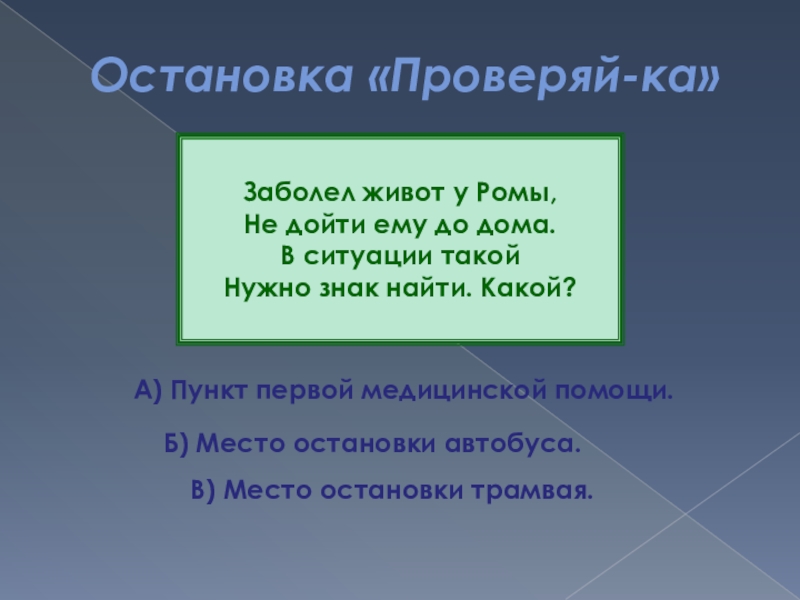 Остановка «Проверяй-ка»

Заболел живот у Ромы,
Не дойти ему до дома.
В ситуации такой
Нужно знак найти. Какой?

А) Пункт первой медицинской помощи.

Б) Место остановки автобуса.

В) Место остановки трамвая.